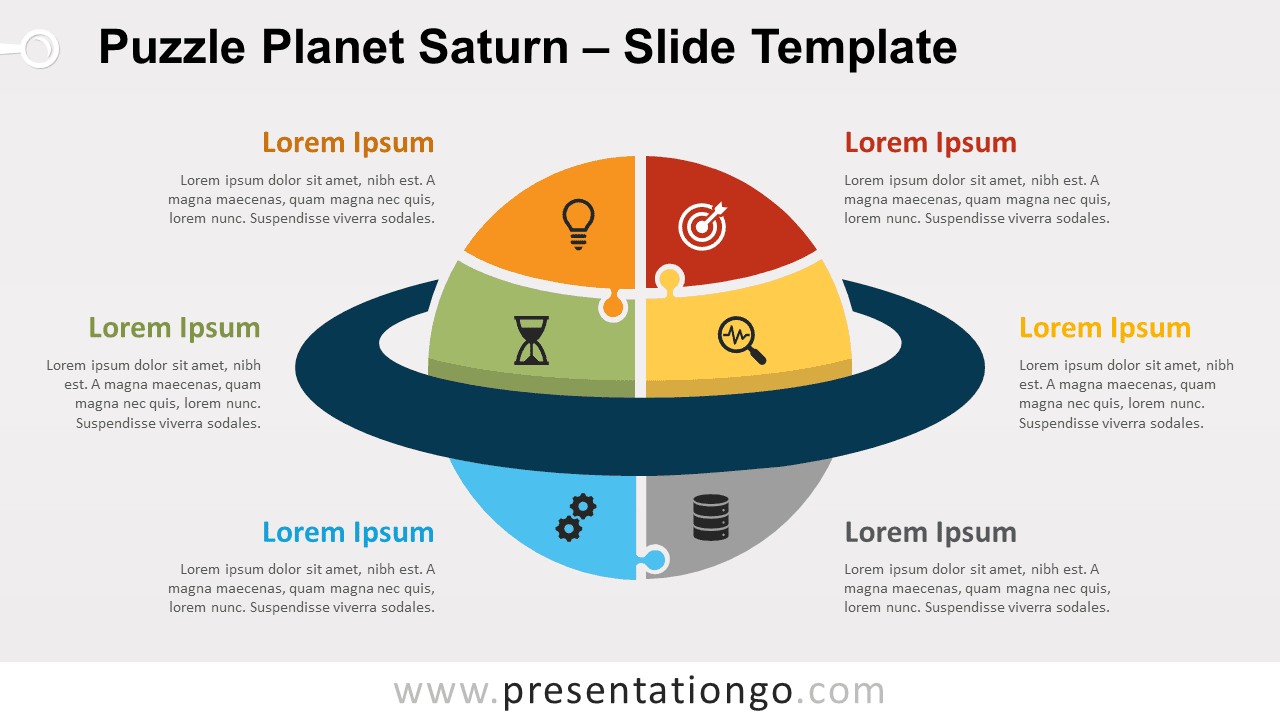 Puzzle Planet Saturn – Slide Template

Lorem Ipsum

Lorem ipsum dolor sit amet, nibh est. A magna maecenas, quam magna nec quis, lorem nunc. Suspendisse viverra sodales.

Lorem Ipsum

Lorem ipsum dolor sit amet, nibh est. A magna maecenas, quam magna nec quis, lorem nunc. Suspendisse viverra sodales.

Lorem Ipsum

Lorem ipsum dolor sit amet, nibh est. A magna maecenas, quam magna nec quis, lorem nunc. Suspendisse viverra sodales.

Lorem Ipsum

Lorem ipsum dolor sit amet, nibh est. A magna maecenas, quam magna nec quis, lorem nunc. Suspendisse viverra sodales.

Lorem Ipsum

Lorem ipsum dolor sit amet, nibh est. A magna maecenas, quam magna nec quis, lorem nunc. Suspendisse viverra sodales.

Lorem Ipsum

Lorem ipsum dolor sit amet, nibh est. A magna maecenas, quam magna nec quis, lorem nunc. Suspendisse viverra sodales.

www.presentationgo.com